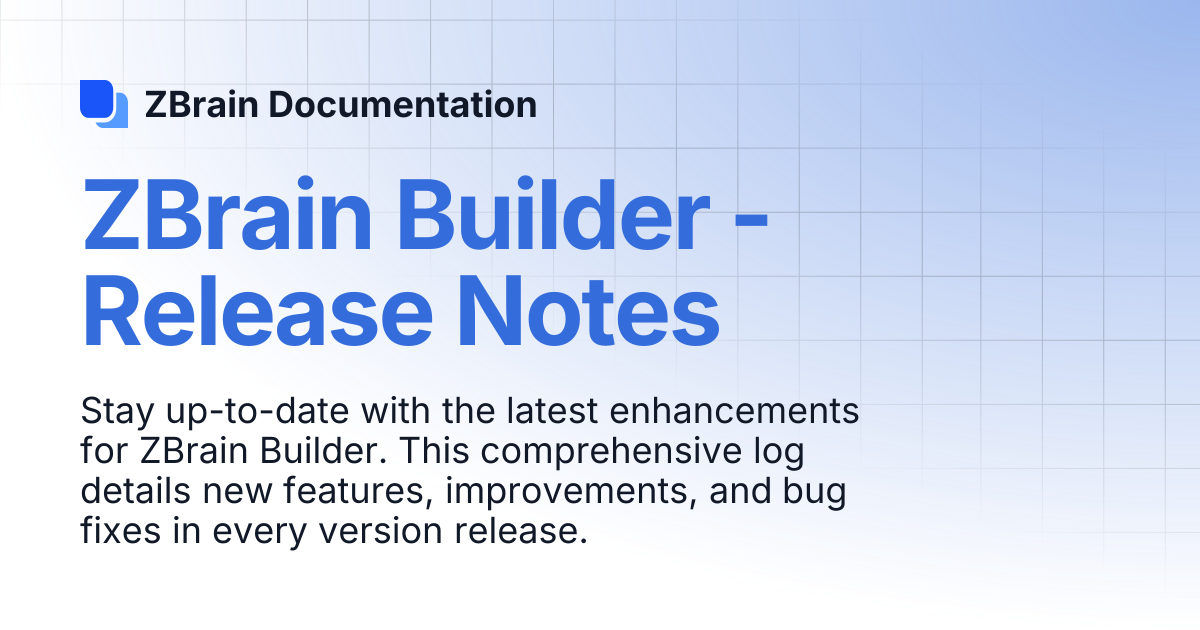 ZBrain Documentation

ZBrain Builder - Release Notes

Stay up-to-date with the latest enhancements for ZBrain Builder. This comprehensive log details new features, improvements, and bug fixes in every version release.